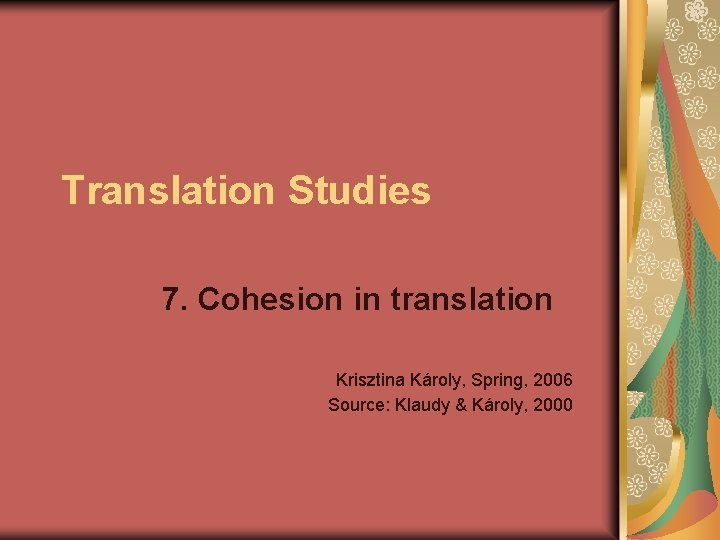 Translation Studies

7. Cohesion in translation

Krisztina Károly, Spring, 2006
Source: Klaudy & Károly, 2000